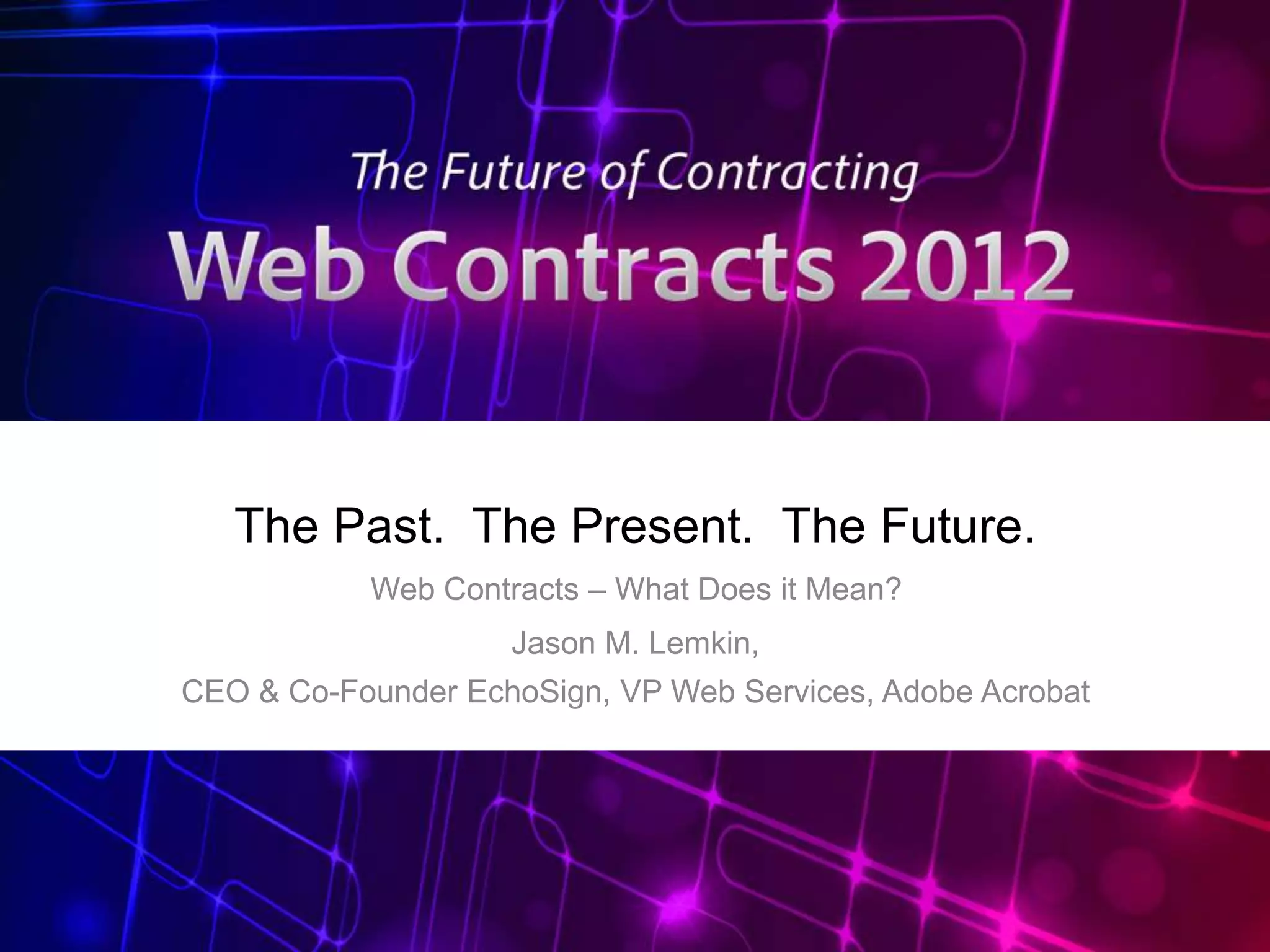 The Future of Contracting
Web Contracts 2012

The Past. The Present. The Future.

Web Contracts – What Does it Mean?

Jason M. Lemkin,

CEO & Co-Founder EchoSign, VP Web Services, Adobe Acrobat